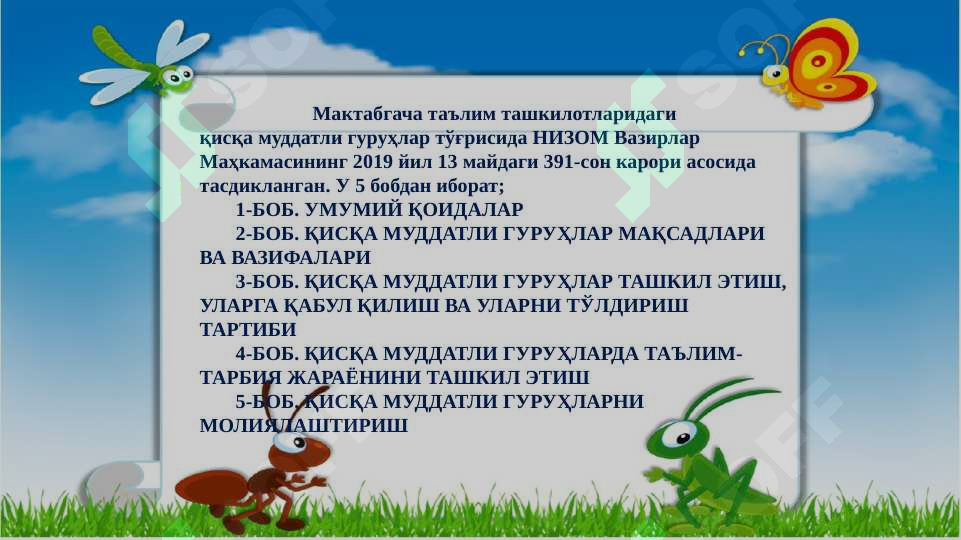 Мактабгача таълим ташкилотларидаги қисқа муддатли гуруҳлар тўғрисида НИЗОМ Вазирлар Маҳкамасининг 2019 йил 13 майдаги 391-сон карори асосида тасдикланган. У 5 бобдан иборат;

1-БОБ. УМУМИЙ ҚОИДАЛАР

2-БОБ. ҚИСҚА МУДДАТЛИ ГУРУҲЛАР МАҚСАДЛАРИ ВА ВАЗИФАЛАРИ

3-БОБ. ҚИСҚА МУДДАТЛИ ГУРУҲЛАР ТАШКИЛ ЭТИШ, УЛАРГА ҚАБУЛ ҚИЛИШ ВА УЛАРНИ ТЎЛДИРИШ ТАРТИБИ

4-БОБ. ҚИСҚА МУДДАТЛИ ГУРУҲЛАРДА ТАЪЛИМ-ТАРБИЯ ЖАРАЁНИНИ ТАШКИЛ ЭТИШ

5-БОБ. ҚИСҚА МУДДАТЛИ ГУРУҲЛАРНИ МОЛИЯЛАШТИРИШ